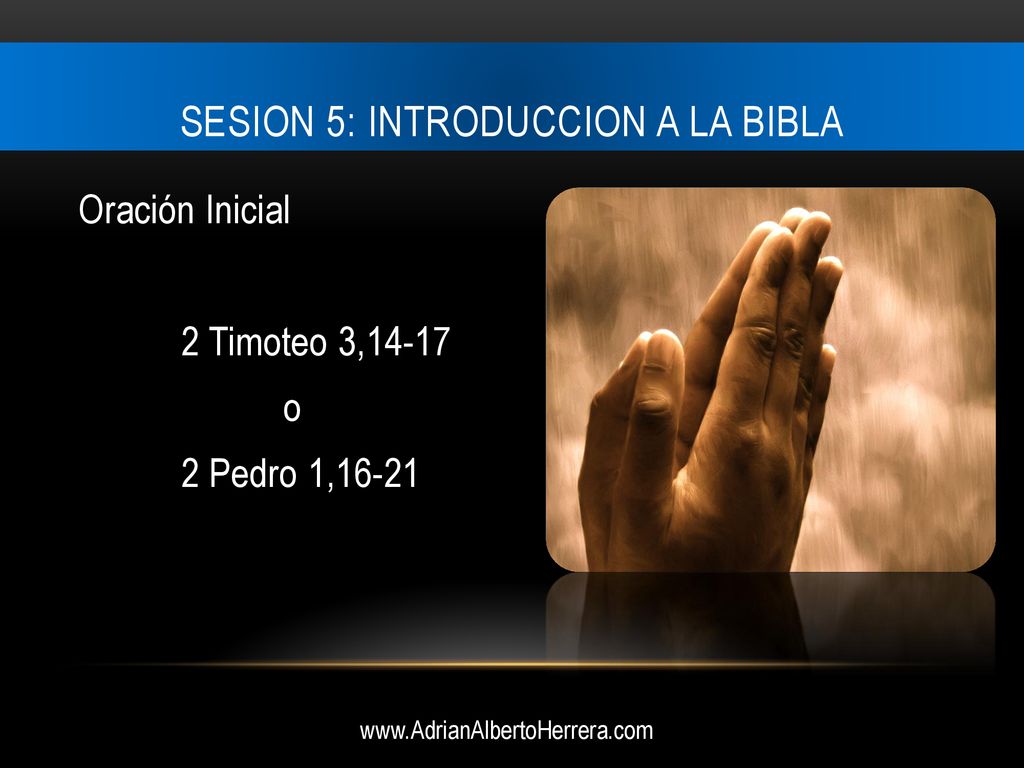 SESION 5: INTRODUCCION A LA BIBLA

Oración Inicial

2 Timoteo 3,14-17

o

2 Pedro 1,16-21

www.AdrianAlbertoHerrera.com